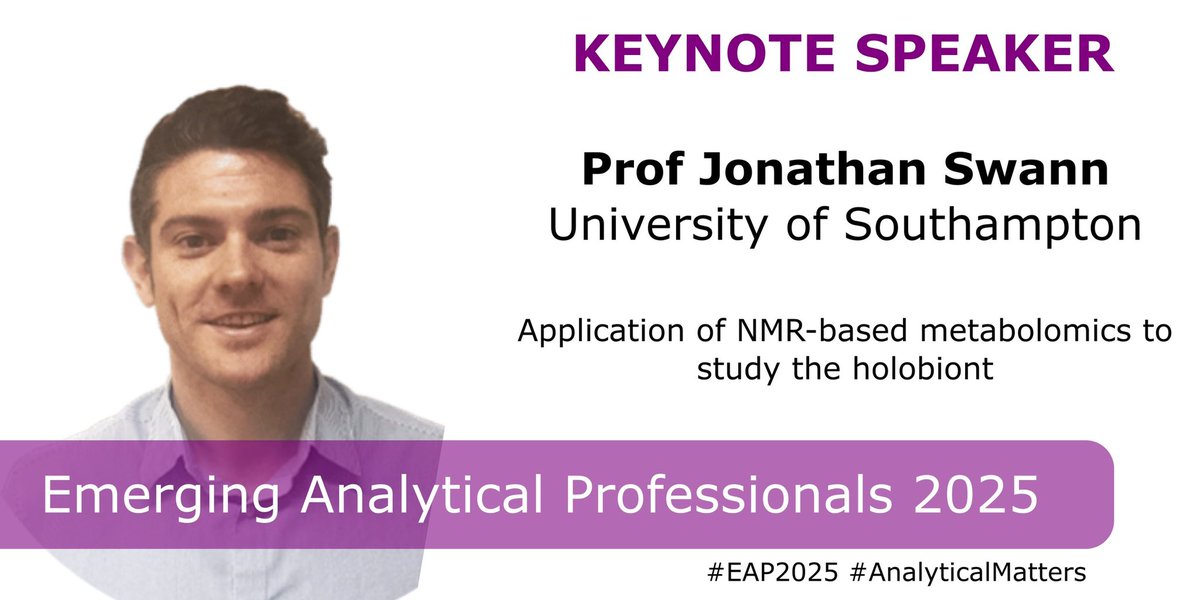 KEYNOTE SPEAKER

Prof Jonathan Swann
University of Southampton

Application of NMR-based metabolomics to study the holobiont

Emerging Analytical Professionals 2025

#EAP2025 #AnalyticalMatters